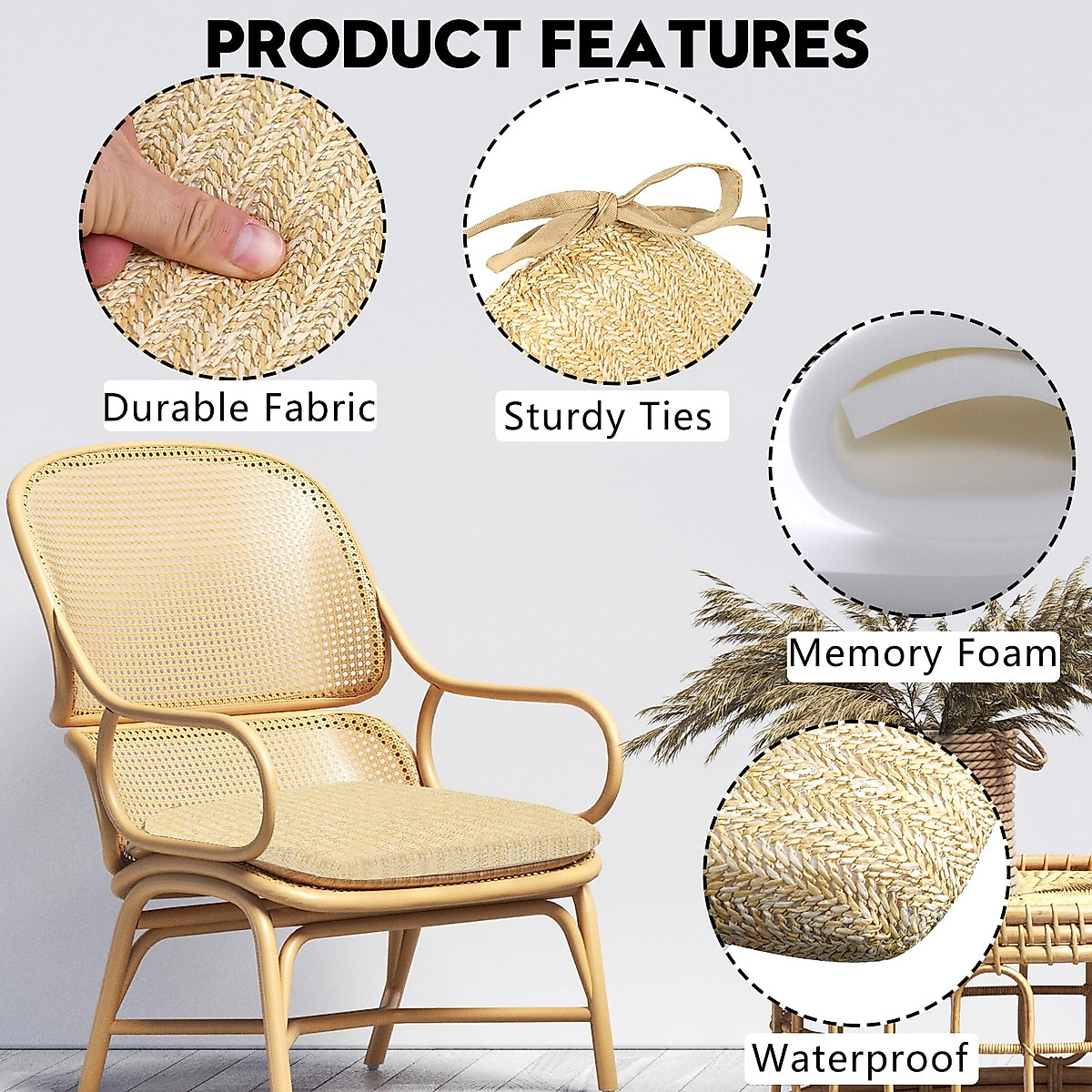 PRODUCT FEATURES

Durable Fabric

Sturdy Ties

Memory Foam

Waterproof